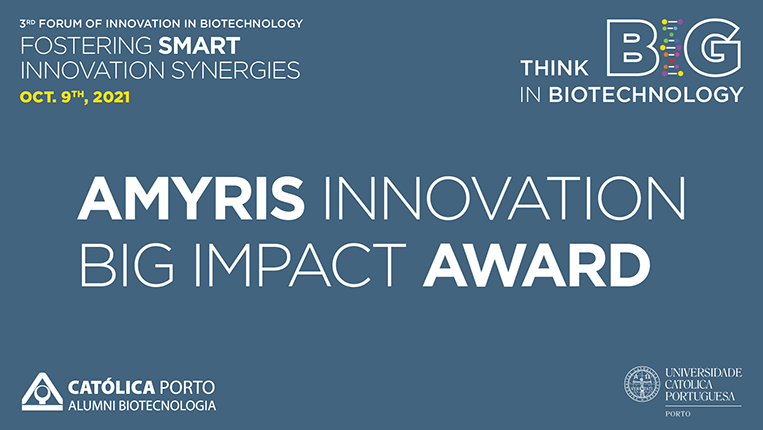 3RD FORUM OF INNOVATION IN BIOTECHNOLOGY
FOSTERING SMART INNOVATION SYNERGIES
OCT. 9TH, 2021

THINK BIG IN BIOTECHNOLOGY

AMYRIS INNOVATION BIG IMPACT AWARD

CATÓLICA PORTO
ALUMNI BIOTECNOLOGIA

UNIVERSIDADE CATOLICA PORTUGUESA
PORTO